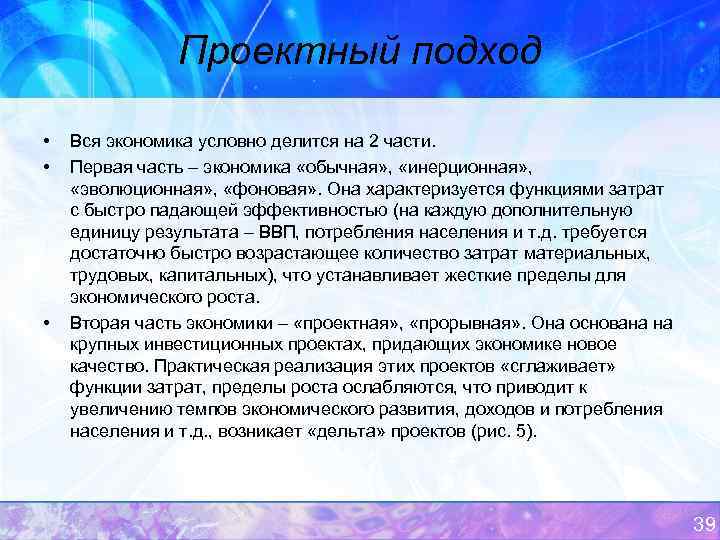 Проектный подход

• Вся экономика условно делится на 2 части.

• Первая часть – экономика «обычная», «инерционная», «эволюционная», «фоновая». Она характеризуется функциями затрат с быстро падающей эффективностью (на каждую дополнительную единицу результата – ВВП, потребления населения и т.д. требуется достаточно быстро возрастающее количество затрат материальных, трудовых, капитальных), что устанавливает жесткие пределы для экономического роста.

• Вторая часть экономики – «проектная», «прорывная». Она основана на крупных инвестиционных проектах, придающих экономике новое качество. Практическая реализация этих проектов «сглаживает» функции затрат, пределы роста ослабляются, что приводит к увеличению темпов экономического развития, доходов и потребления населения и т.д., возникает «дельта» проектов (рис. 5).

39